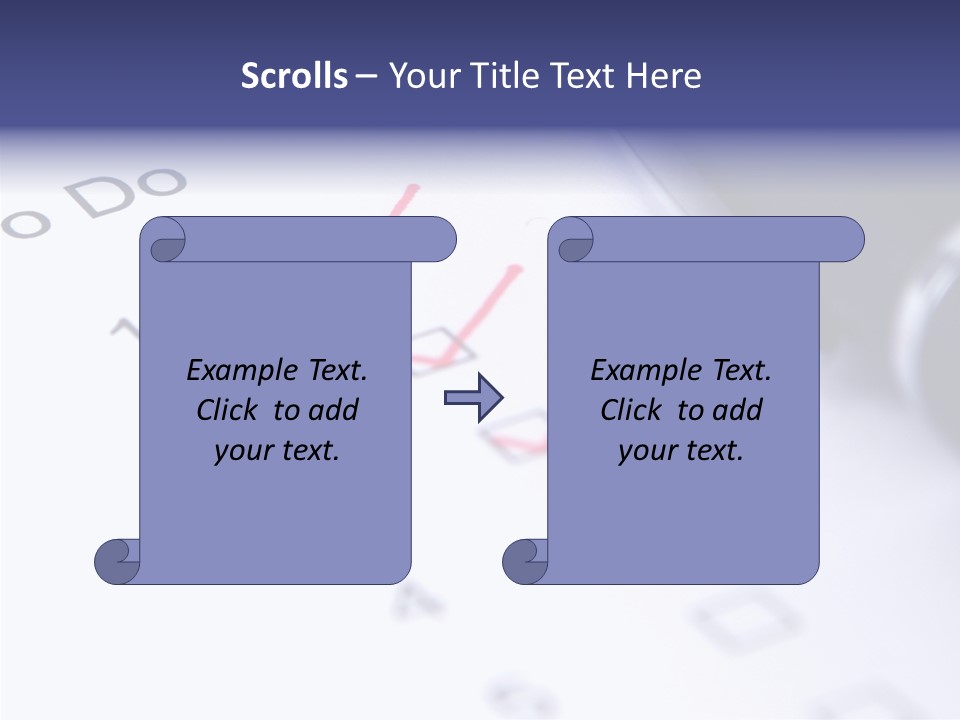 Scrolls – Your Title Text Here

o Do

Example Text. Click to add your text.

Example Text. Click to add your text.